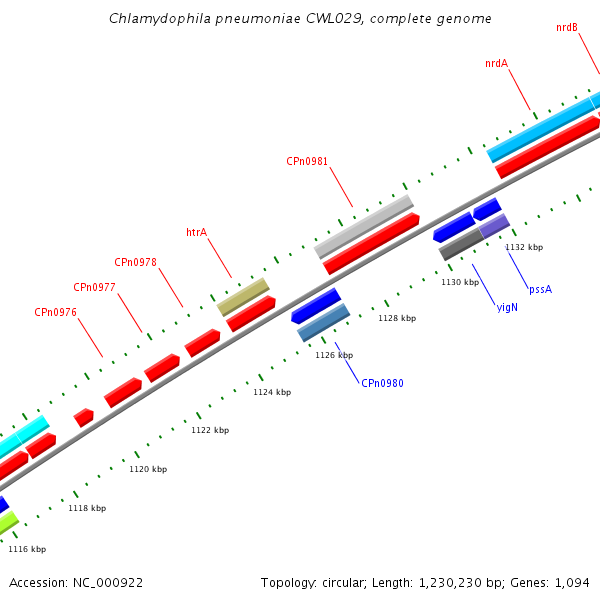 Chlamydophila pneumoniae CWL029, complete genome

nrdB

nrdA

CPn0981

htrA

CPn0978

CPn0977

CPn0976

1132 kbp

pssA

1130 kbp

yigN

1128 kbp

1126 kbp

CPn0980

1124 kbp

1122 kbp

1120 kbp

1118 kbp

1116 kbp

Accession: NC_000922

Topology: circular; Length: 1,230,230 bp; Genes: 1,094